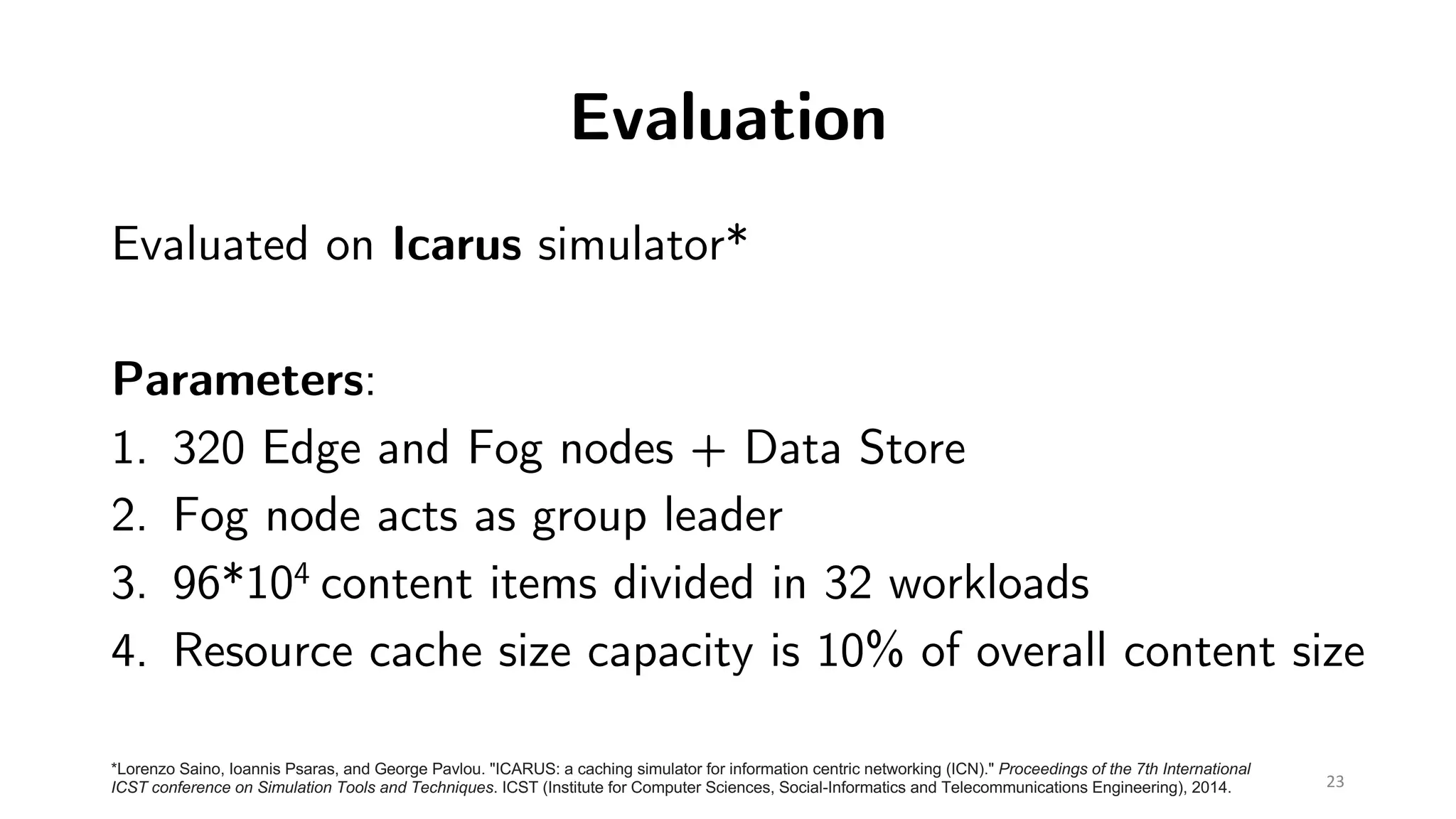 Evaluation

Evaluated on Icarus simulator*

Parameters:
1. 320 Edge and Fog nodes + Data Store
2. Fog node acts as group leader
3. $96*10^4$ content items divided in 32 workloads
4. Resource cache size capacity is 10% of overall content size

*Lorenzo Saino, Ioannis Psaras, and George Pavlou. "ICARUS: a caching simulator for information centric networking (ICN)." Proceedings of the 7th International ICST conference on Simulation Tools and Techniques. ICST (Institute for Computer Sciences, Social-Informatics and Telecommunications Engineering), 2014.

23